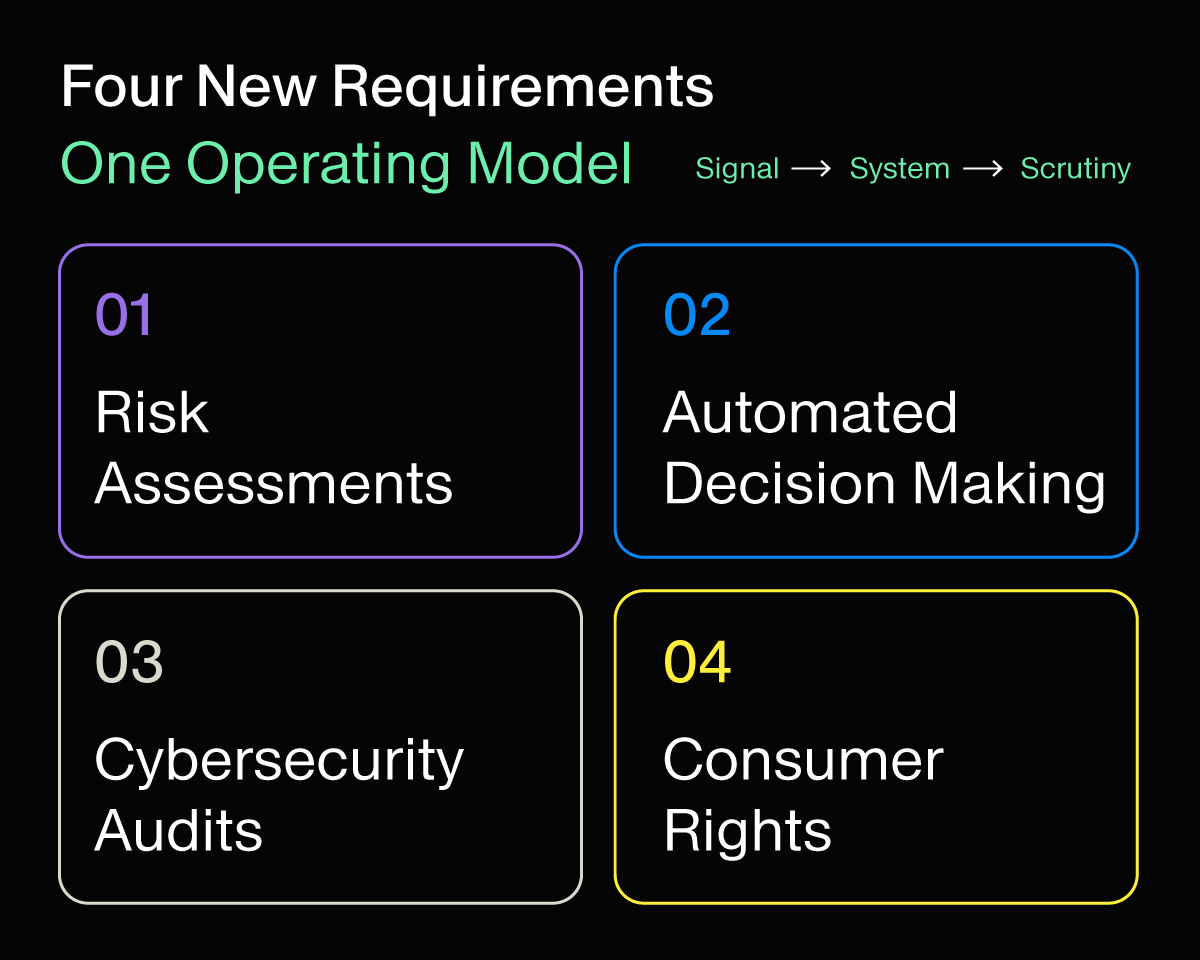 Four New Requirements
One Operating Model

Signal ⟶ System ⟶ Scrutiny

01
Risk Assessments

02
Automated Decision Making

03
Cybersecurity Audits

04
Consumer Rights